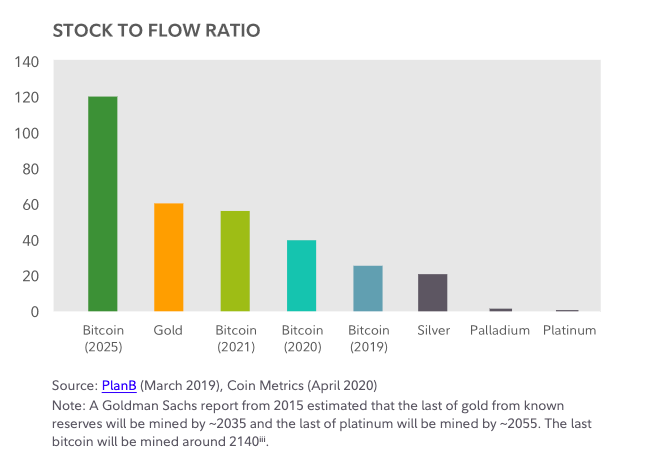 STOCK TO FLOW RATIO

140
120
100
80
60
40
20
0

Bitcoin (2025)
Gold
Bitcoin (2021)
Bitcoin (2020)
Bitcoin (2019)
Silver
Palladium
Platinum

Source: PlanB (March 2019), Coin Metrics (April 2020)
Note: A Goldman Sachs report from 2015 estimated that the last of gold from known reserves will be mined by ~2035 and the last of platinum will be mined by ~2055. The last bitcoin will be mined around 2140$^{iii}$.